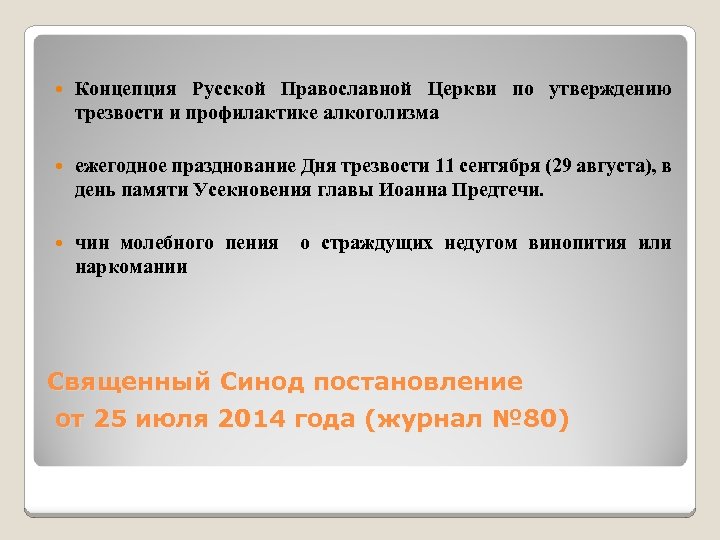 Концепция Русской Православной Церкви по утверждению трезвости и профилактике алкоголизма

ежегодное празднование Дня трезвости 11 сентября (29 августа), в день памяти Усекновения главы Иоанна Предтечи.

чин молебного пения о страждущих недугом винопития или наркомании

Священный Синод постановление от 25 июля 2014 года (журнал №80)